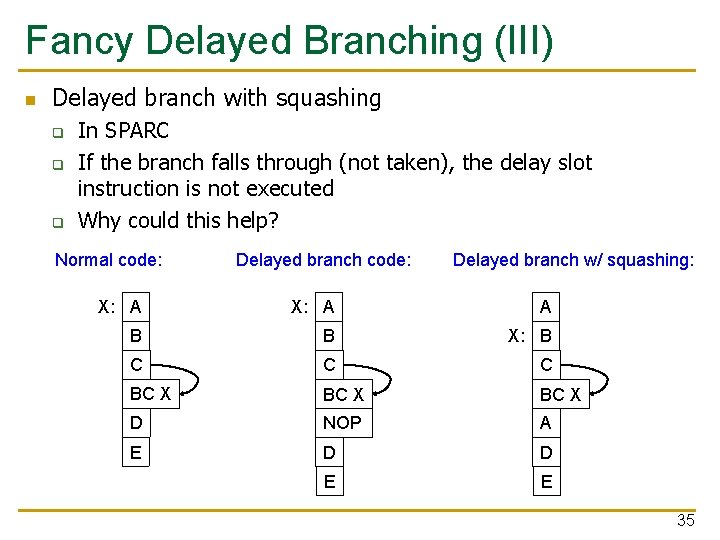 Fancy Delayed Branching (III)

Delayed branch with squashing
In SPARC
If the branch falls through (not taken), the delay slot instruction is not executed
Why could this help?

Normal code:
X: A
B
C
BC X
D
E

Delayed branch code:
X: A
B
C
BC X
NOP
D
E

Delayed branch w/ squashing:
A
X: B
C
BC X
A
D
E

35